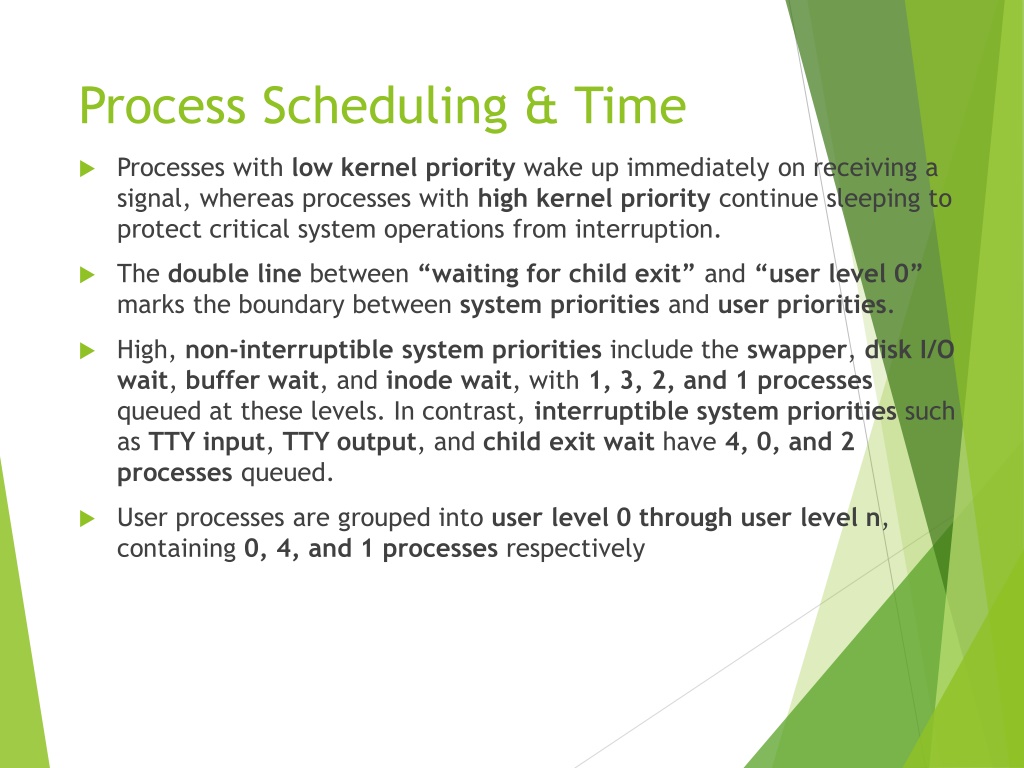 Process Scheduling & Time

Processes with low kernel priority wake up immediately on receiving a signal, whereas processes with high kernel priority continue sleeping to protect critical system operations from interruption.

The double line between “waiting for child exit” and “user level 0” marks the boundary between system priorities and user priorities.

High, non-interruptible system priorities include the swapper, disk I/O wait, buffer wait, and inode wait, with 1, 3, 2, and 1 processes queued at these levels. In contrast, interruptible system priorities such as TTY input, TTY output, and child exit wait have 4, 0, and 2 processes queued.

User processes are grouped into user level 0 through user level n, containing 0, 4, and 1 processes respectively